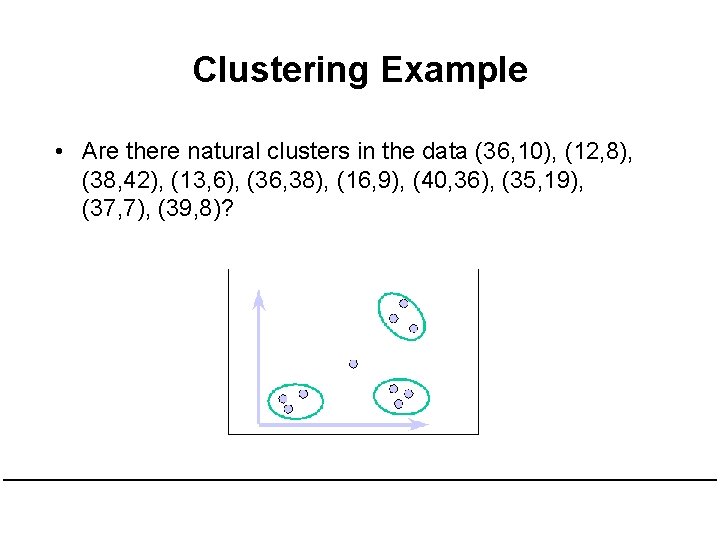 Clustering Example

• Are there natural clusters in the data (36,10), (12,8), (38,42), (13,6), (36,38), (16,9), (40,36), (35,19), (37,7), (39,8)?